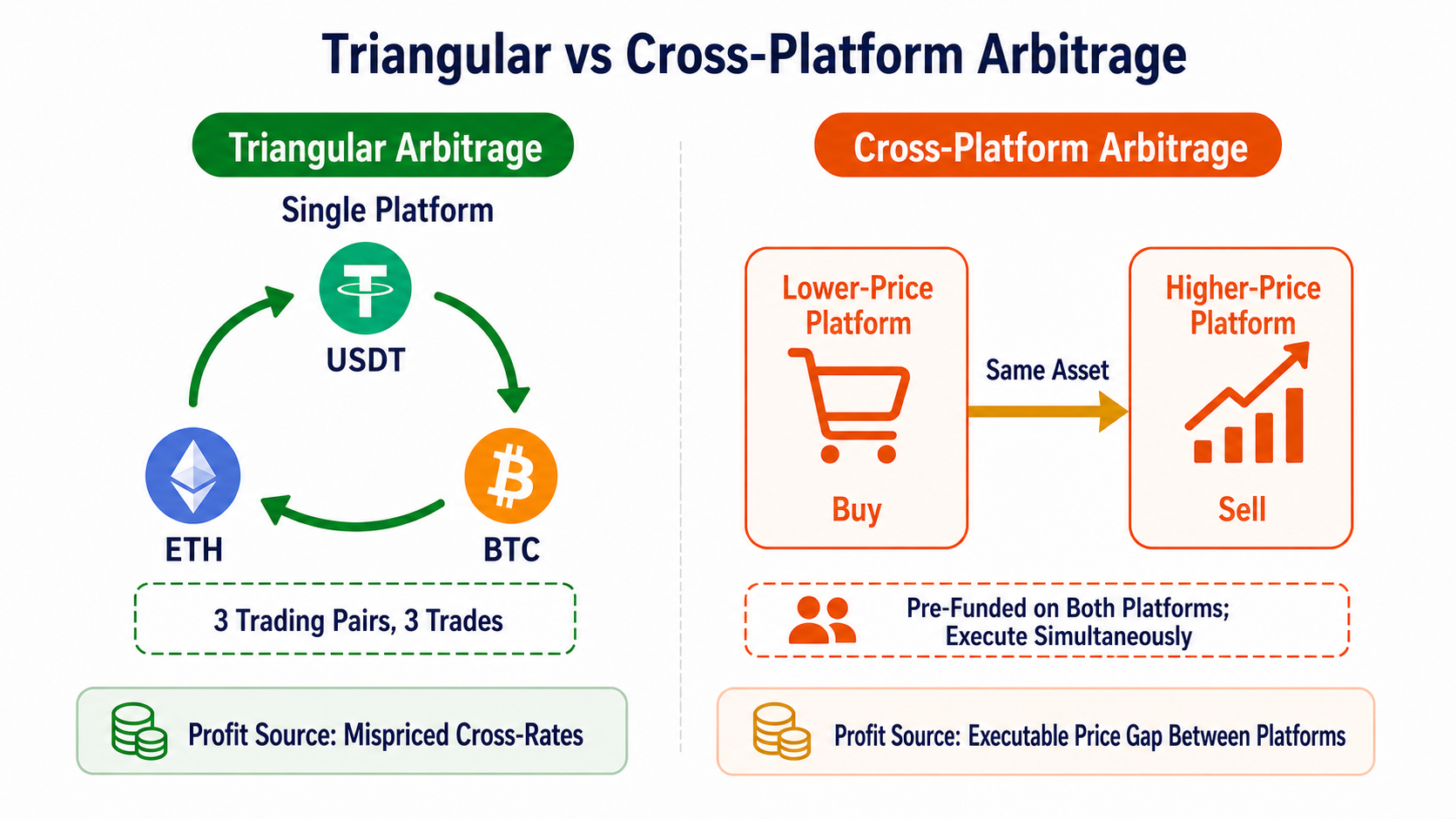 Triangular vs Cross-Platform Arbitrage

Triangular Arbitrage

Single Platform

USDT

ETH

BTC

3 Trading Pairs, 3 Trades

Profit Source: Mispriced Cross-Rates

Cross-Platform Arbitrage

Lower-Price Platform

Buy

Same Asset

Higher-Price Platform

Sell

Pre-Funded on Both Platforms; Execute Simultaneously

Profit Source: Executable Price Gap Between Platforms